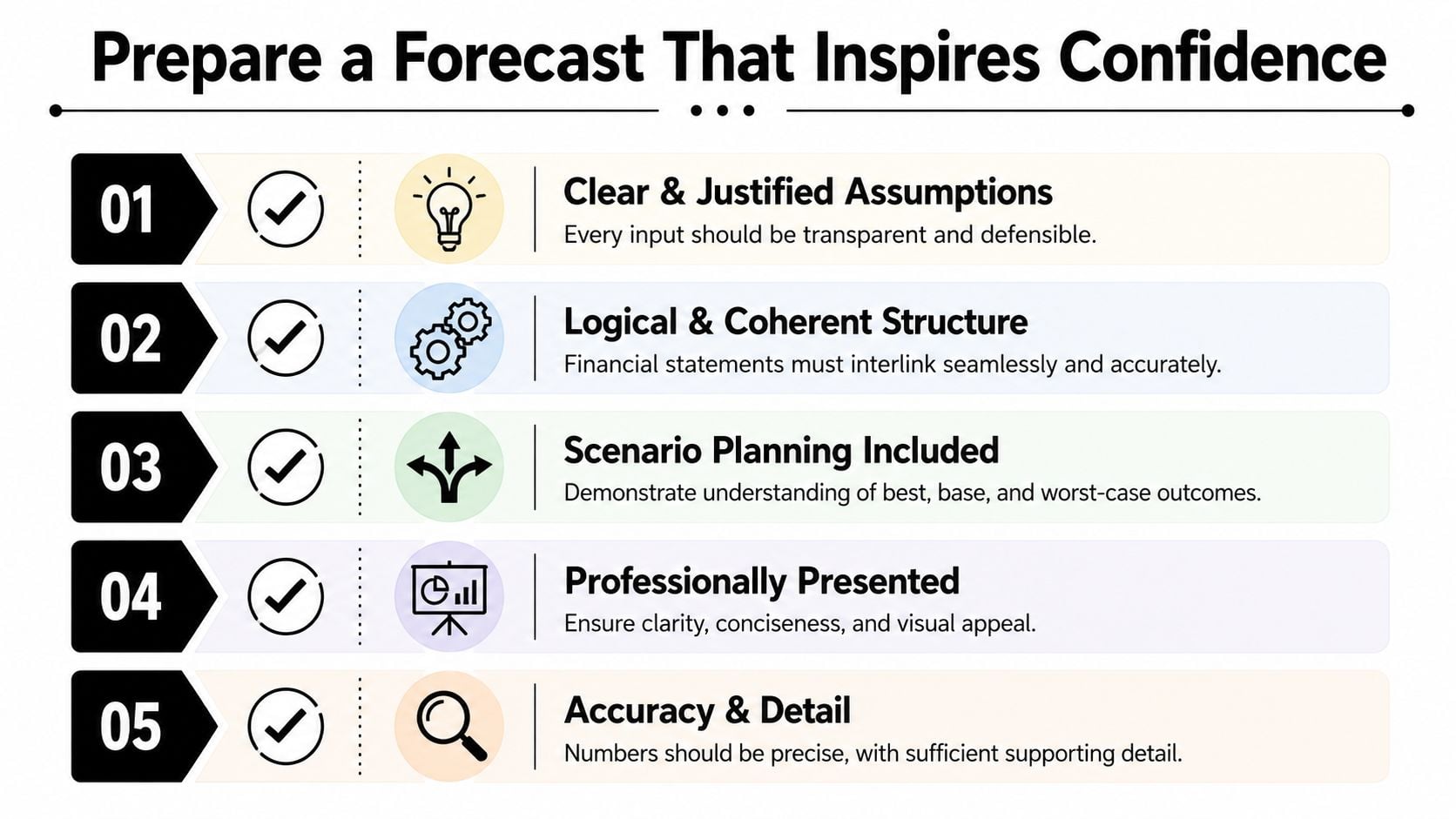 Prepare a Forecast That Inspires Confidence

01

Clear & Justified Assumptions
Every input should be transparent and defensible.

02

Logical & Coherent Structure
Financial statements must interlink seamlessly and accurately.

03

Scenario Planning Included
Demonstrate understanding of best, base, and worst-case outcomes.

04

Professionally Presented
Ensure clarity, conciseness, and visual appeal.

05

Accuracy & Detail
Numbers should be precise, with sufficient supporting detail.